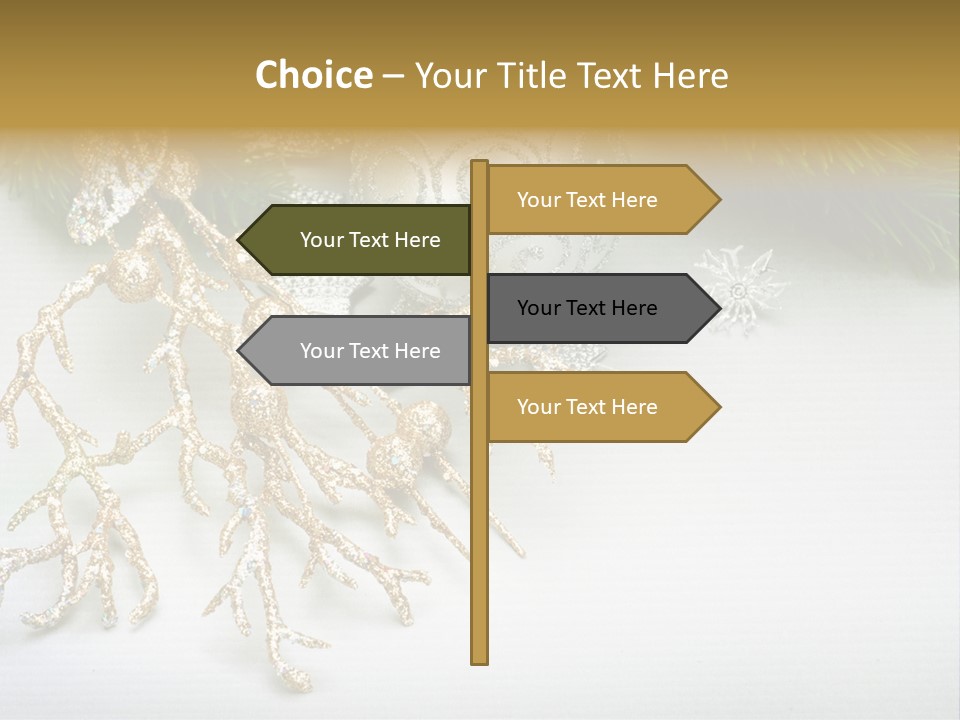 Choice – Your Title Text Here

Your Text Here

Your Text Here

Your Text Here

Your Text Here

Your Text Here